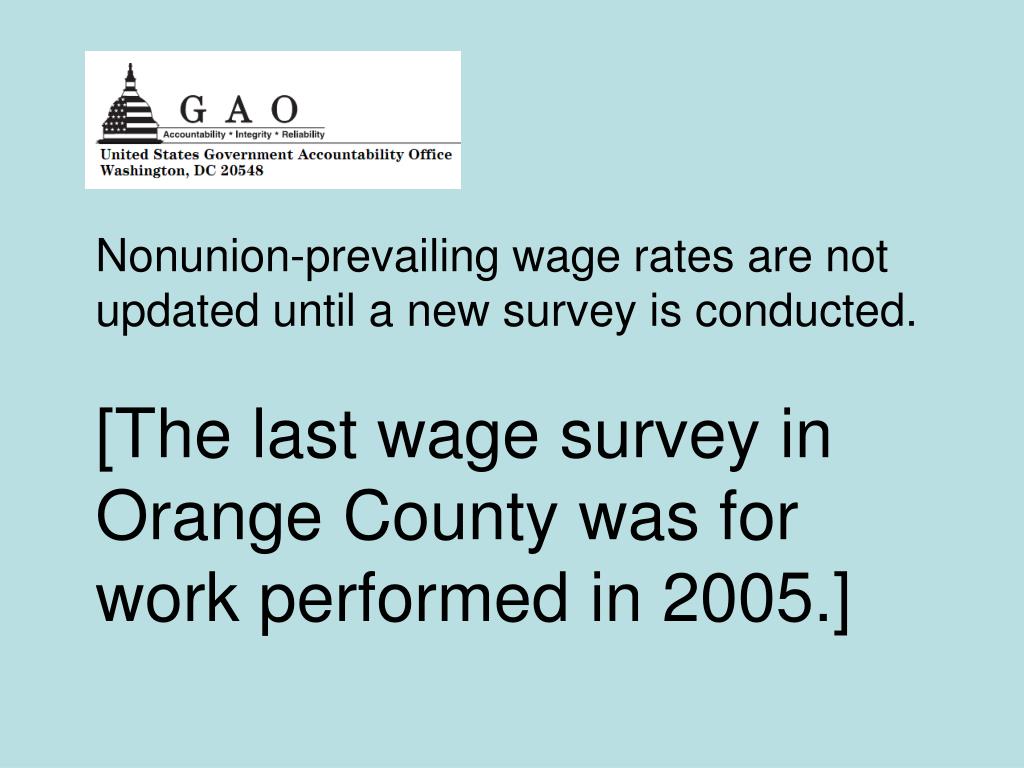 G A O
Accountability * Integrity * Reliability
United States Government Accountability Office
Washington, DC 20548

Nonunion-prevailing wage rates are not updated until a new survey is conducted.

[The last wage survey in Orange County was for work performed in 2005.]